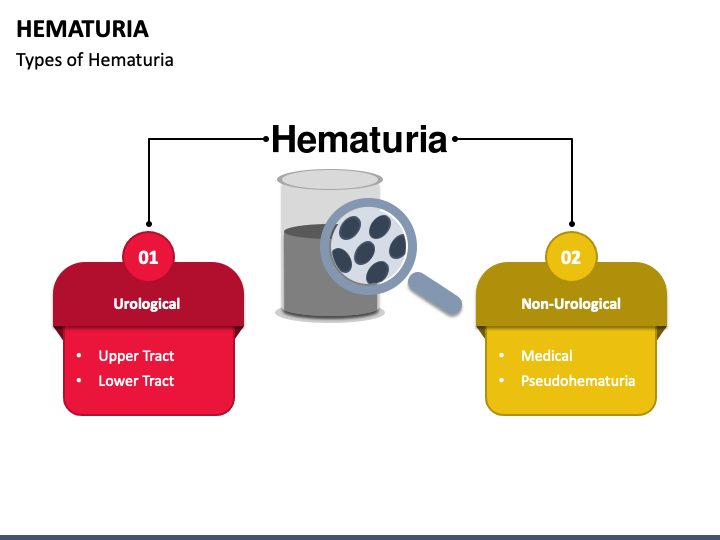 HEMATURIA
Types of Hematuria

Hematuria

01
Urological
• Upper Tract
• Lower Tract

02
Non-Urological
• Medical
• Pseudohematuria